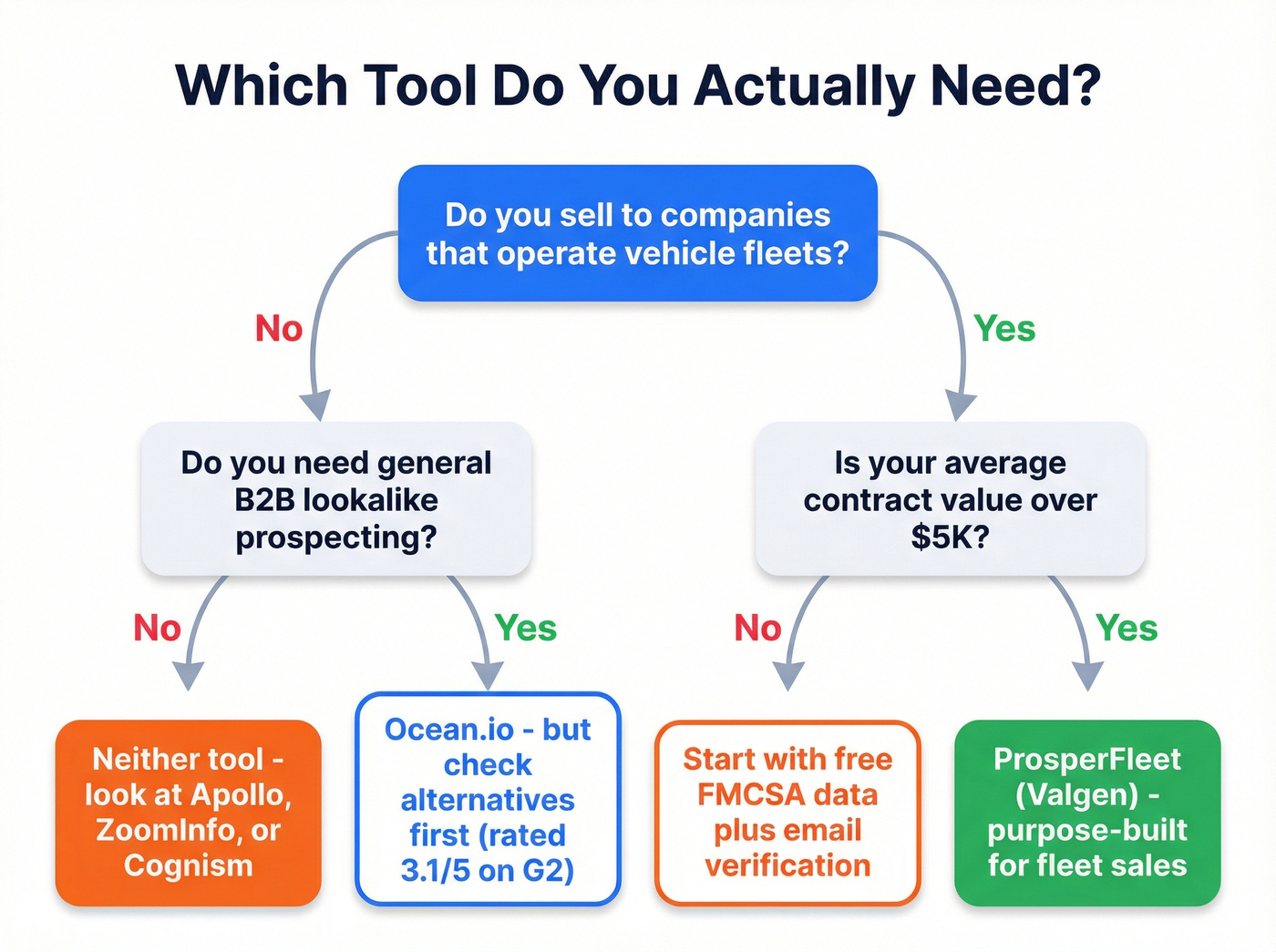 Which Tool Do You Actually Need?

Do you sell to companies that operate vehicle fleets?

No

Yes

Do you need general B2B lookalike prospecting?

Is your average contract value over $5K?

No

Yes

No

Yes

Neither tool - look at Apollo, ZoomInfo, or Cognism

Ocean.io - but check alternatives first (rated 3.1/5 on G2)

Start with free FMCSA data plus email verification

ProsperFleet (Valgen) - purpose-built for fleet sales